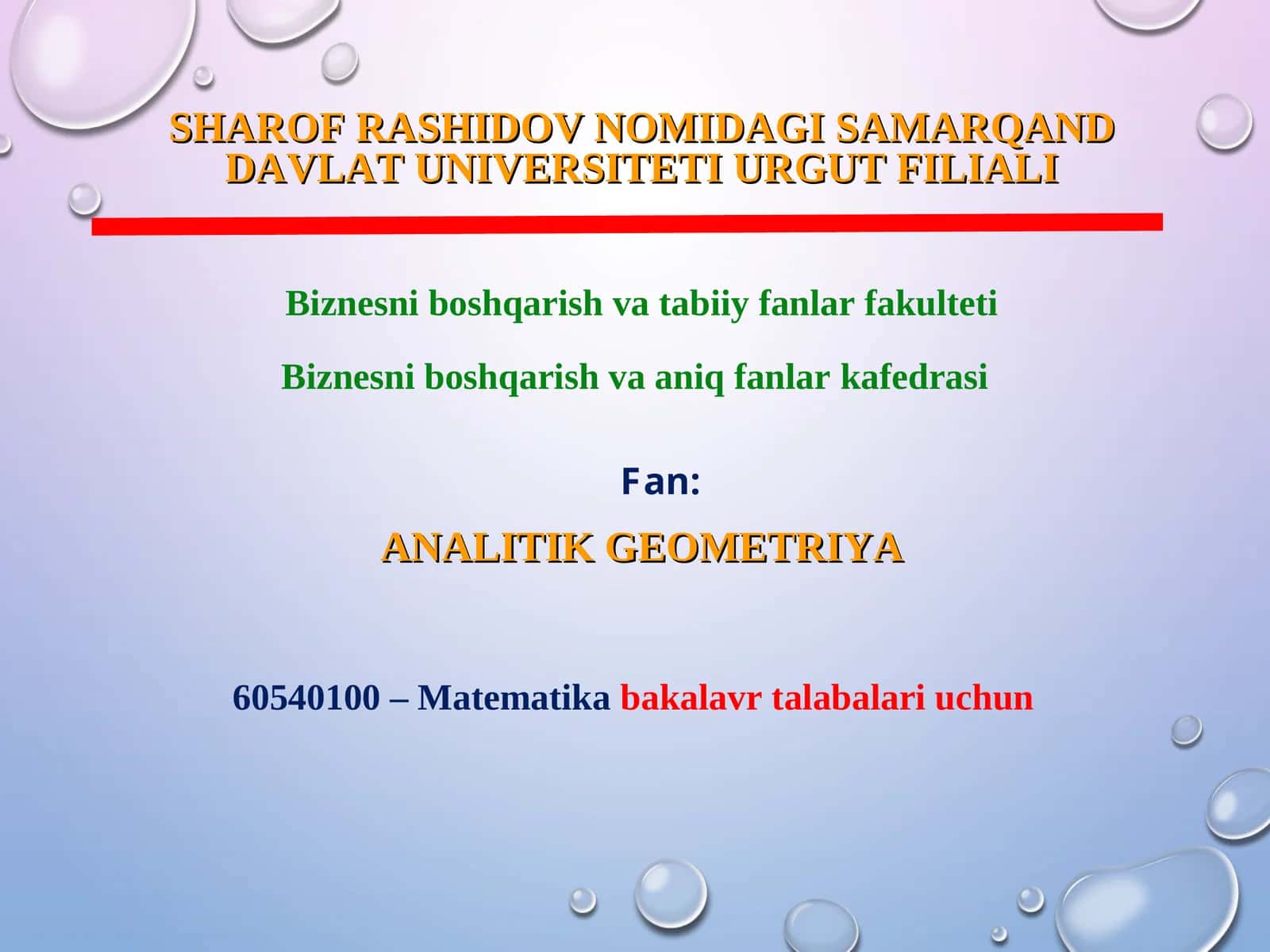 SHAROF RASHIDOV NOMIDAGI SAMARQAND DAVLAT UNIVERSITETI URGUT FILIALI

Biznesni boshqarish va tabiiy fanlar fakulteti

Biznesni boshqarish va aniq fanlar kafedrasi

Fan:

ANALITIK GEOMETRIYA

60540100 – Matematika bakalavr talabalari uchun